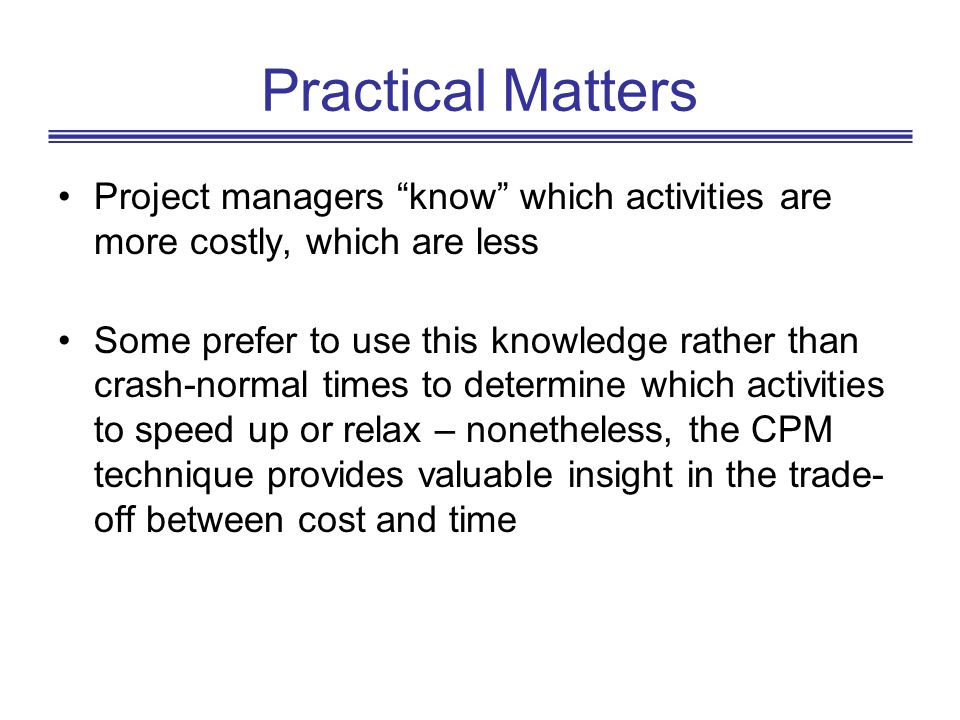 Practical Matters

• Project managers “know” which activities are more costly, which are less

• Some prefer to use this knowledge rather than crash-normal times to determine which activities to speed up or relax – nonetheless, the CPM technique provides valuable insight in the trade-off between cost and time